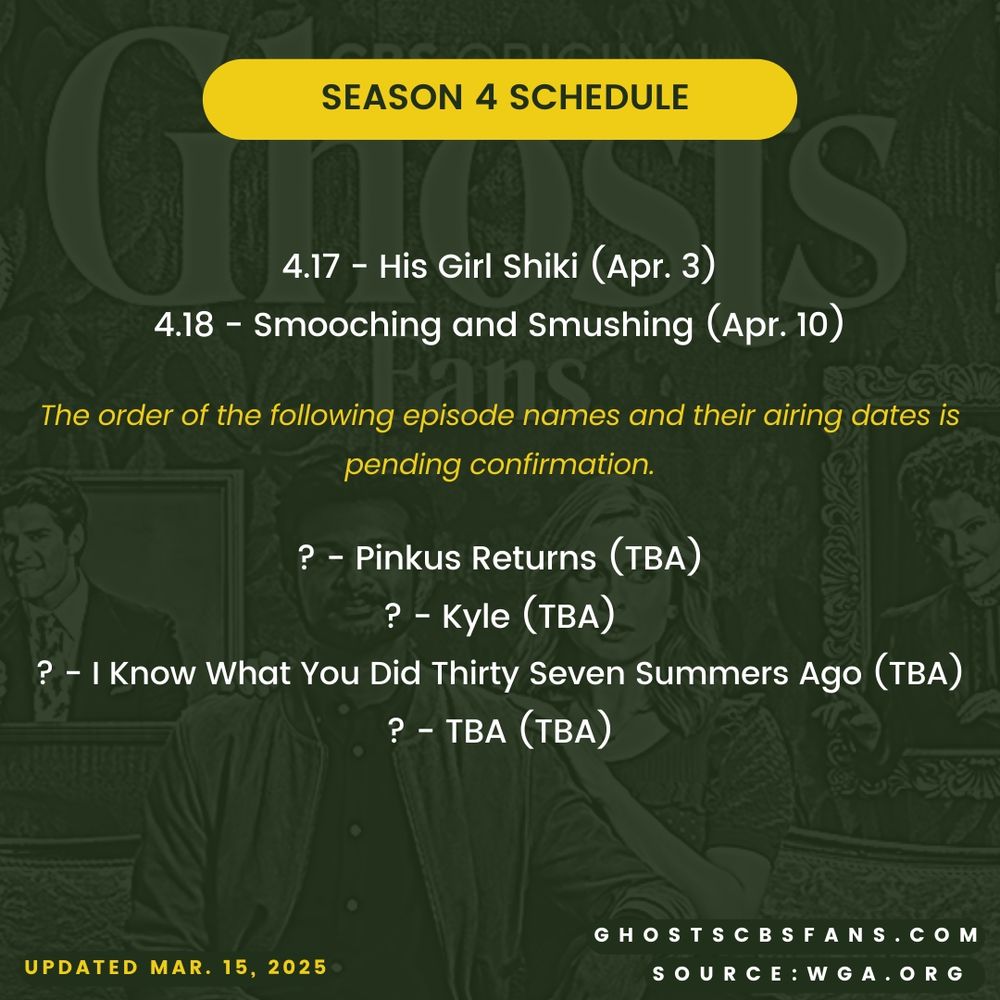 CBS ORIGINAL
Ghosts
Fans

SEASON 4 SCHEDULE

4.17 - His Girl Shiki (Apr. 3)
4.18 - Smooching and Smushing (Apr. 10)

The order of the following episode names and their airing dates is pending confirmation.

? - Pinkus Returns (TBA)
? - Kyle (TBA)
? - I Know What You Did Thirty Seven Summers Ago (TBA)
? - TBA (TBA)

UPDATED MAR. 15, 2025

GHOSTSCBSFANS.COM
SOURCE:WGA.ORG